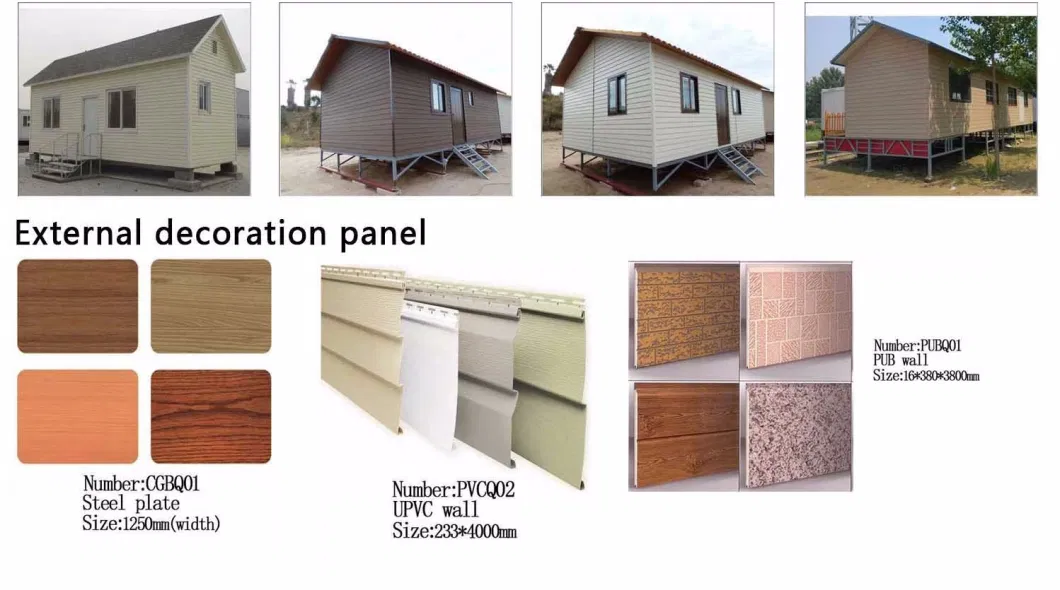 External decoration panel

Number:CGBQ01
Steel plate
Size:1250mm(width)

Number:PVCQ02
UPVC wall
Size:233*4000mm

Number:PUBQ01
PUB wall
Size:16*380*3800mm